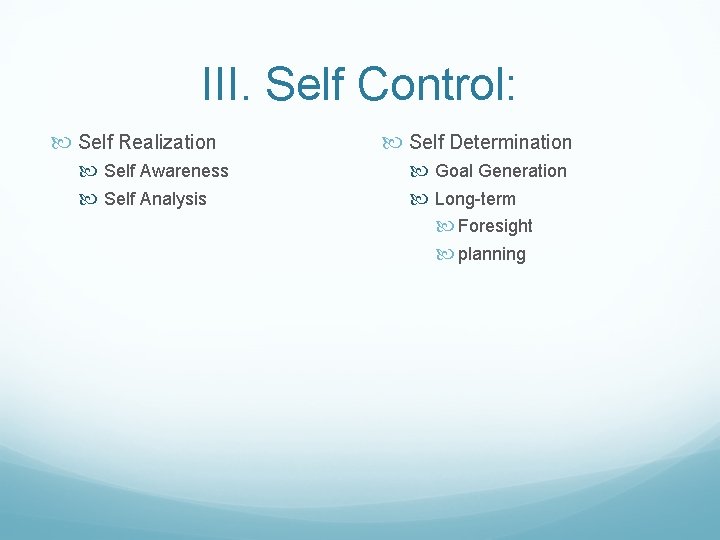 III. Self Control:

Self Realization
Self Awareness
Self Analysis

Self Determination
Goal Generation
Long-term
Foresight
planning